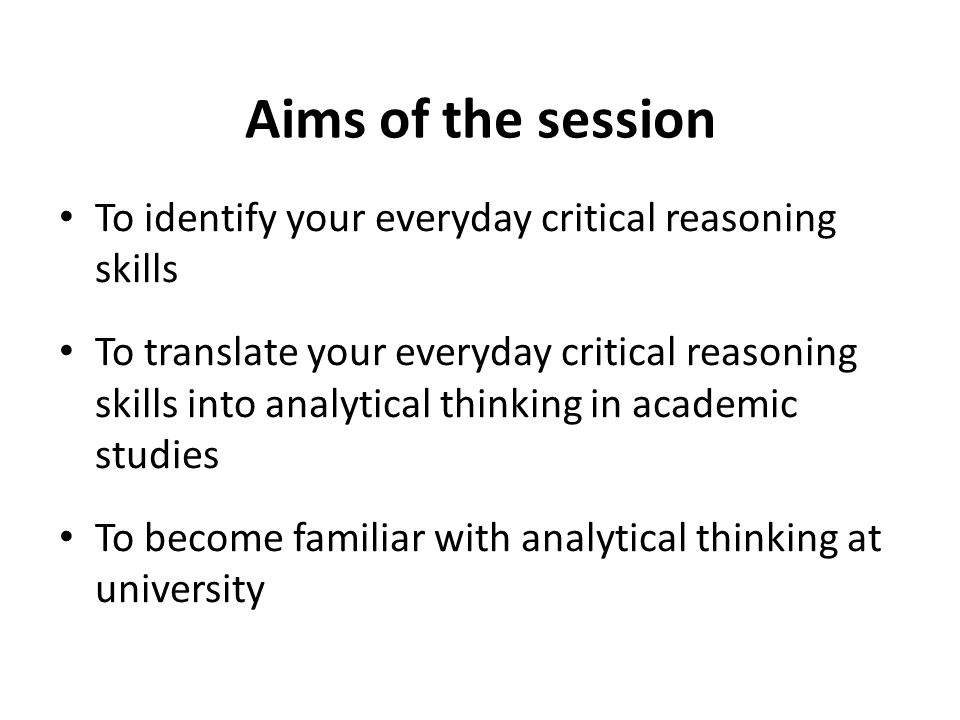 Aims of the session

• To identify your everyday critical reasoning skills

• To translate your everyday critical reasoning skills into analytical thinking in academic studies

• To become familiar with analytical thinking at university